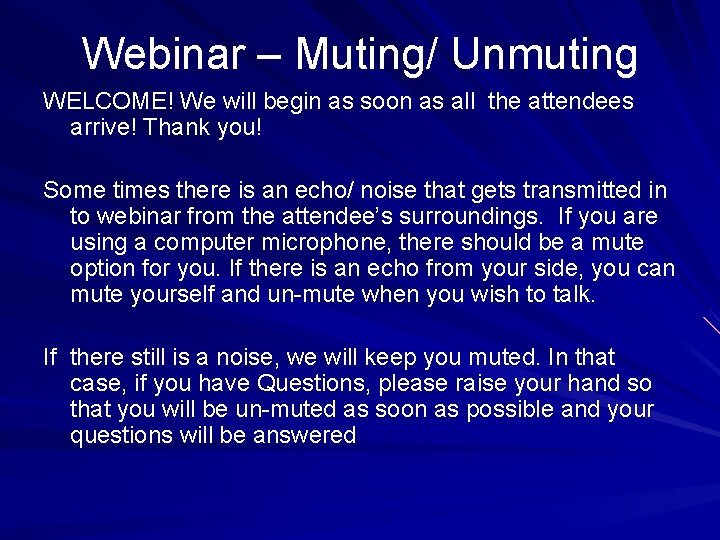 Webinar – Muting/ Unmuting

WELCOME! We will begin as soon as all the attendees arrive! Thank you!

Some times there is an echo/ noise that gets transmitted in to webinar from the attendee's surroundings. If you are using a computer microphone, there should be a mute option for you. If there is an echo from your side, you can mute yourself and un-mute when you wish to talk.

If there still is a noise, we will keep you muted. In that case, if you have Questions, please raise your hand so that you will be un-muted as soon as possible and your questions will be answered